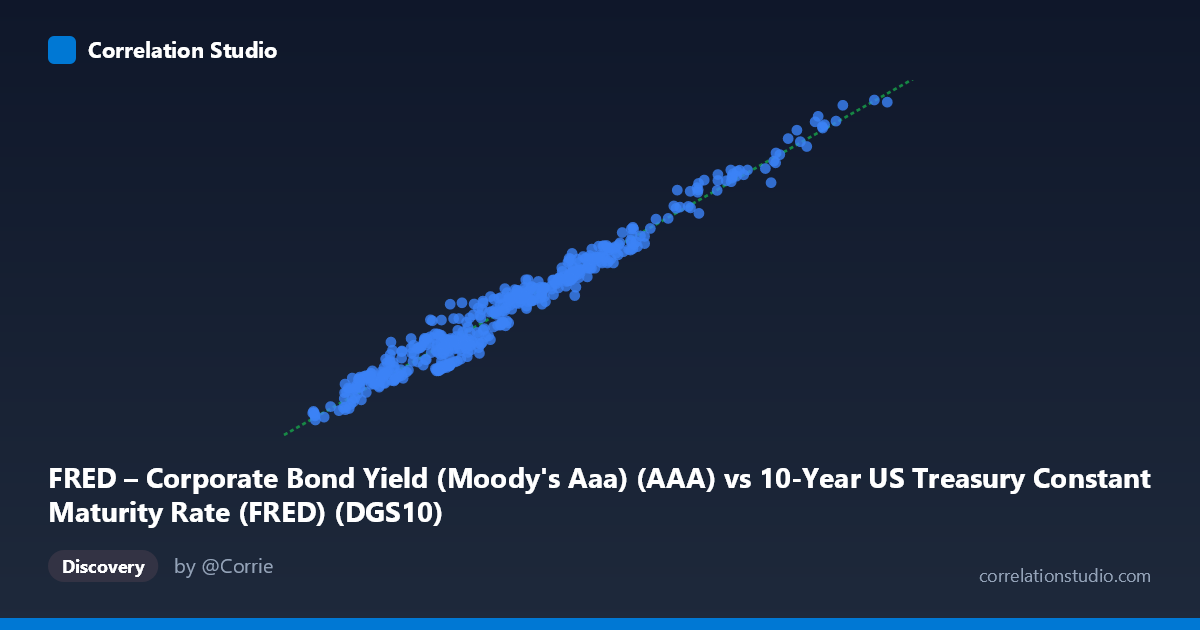 Correlation Studio

FRED – Corporate Bond Yield (Moody's Aaa) (AAA) vs 10-Year US Treasury Constant Maturity Rate (FRED) (DGS10)

Discovery

by @Corrie

correlationstudio.com